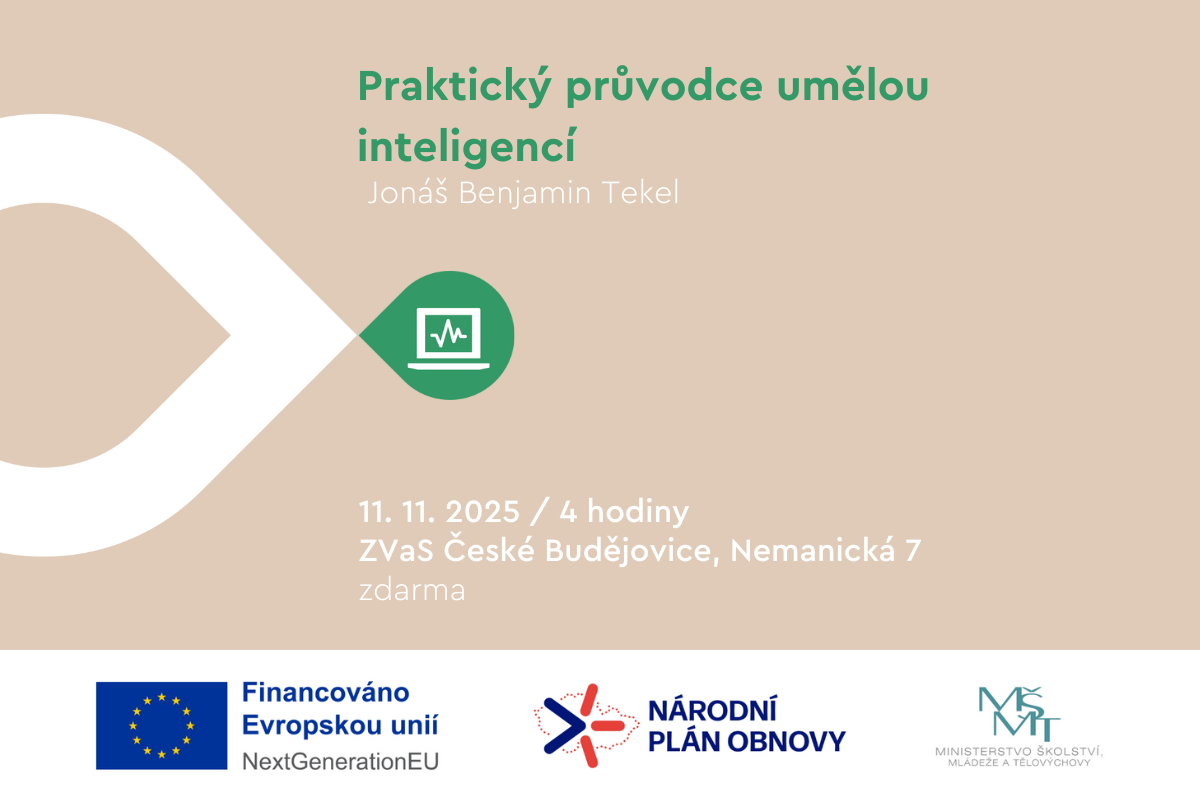 Praktický průvodce umělou inteligencí

Jonáš Benjamin Tekel

11. 11. 2025 / 4 hodiny
ZVaS České Budějovice, Nemanická 7
zdarma

Financováno Evropskou unií
NextGenerationEU

NÁRODNÍ PLÁN OBNOVY

MŠMT
MINISTERSTVO ŠKOLSTVÍ, MLÁDEŽE A TĚLOVÝCHOVY